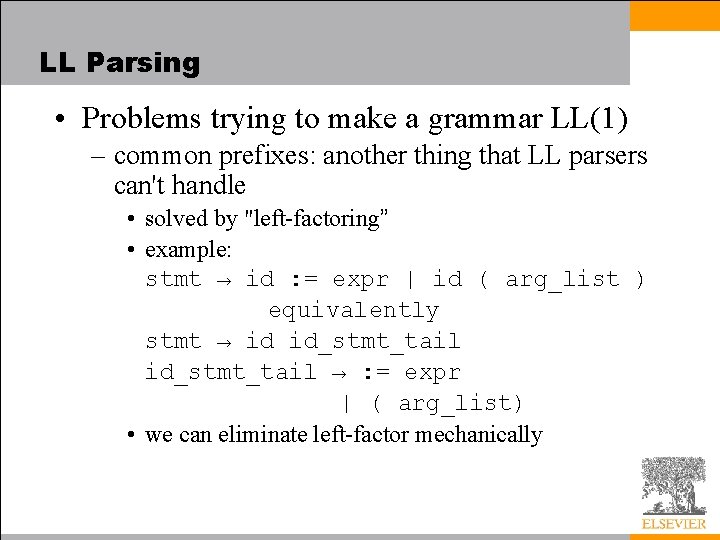 LL Parsing

• Problems trying to make a grammar LL(1)

– common prefixes: another thing that LL parsers can't handle

• solved by "left-factoring"

• example:
stmt → id := expr | id ( arg_list )
equivalently
stmt → id id_stmt_tail
id_stmt_tail → := expr
| ( arg_list)

• we can eliminate left-factor mechanically

ELSEVIER